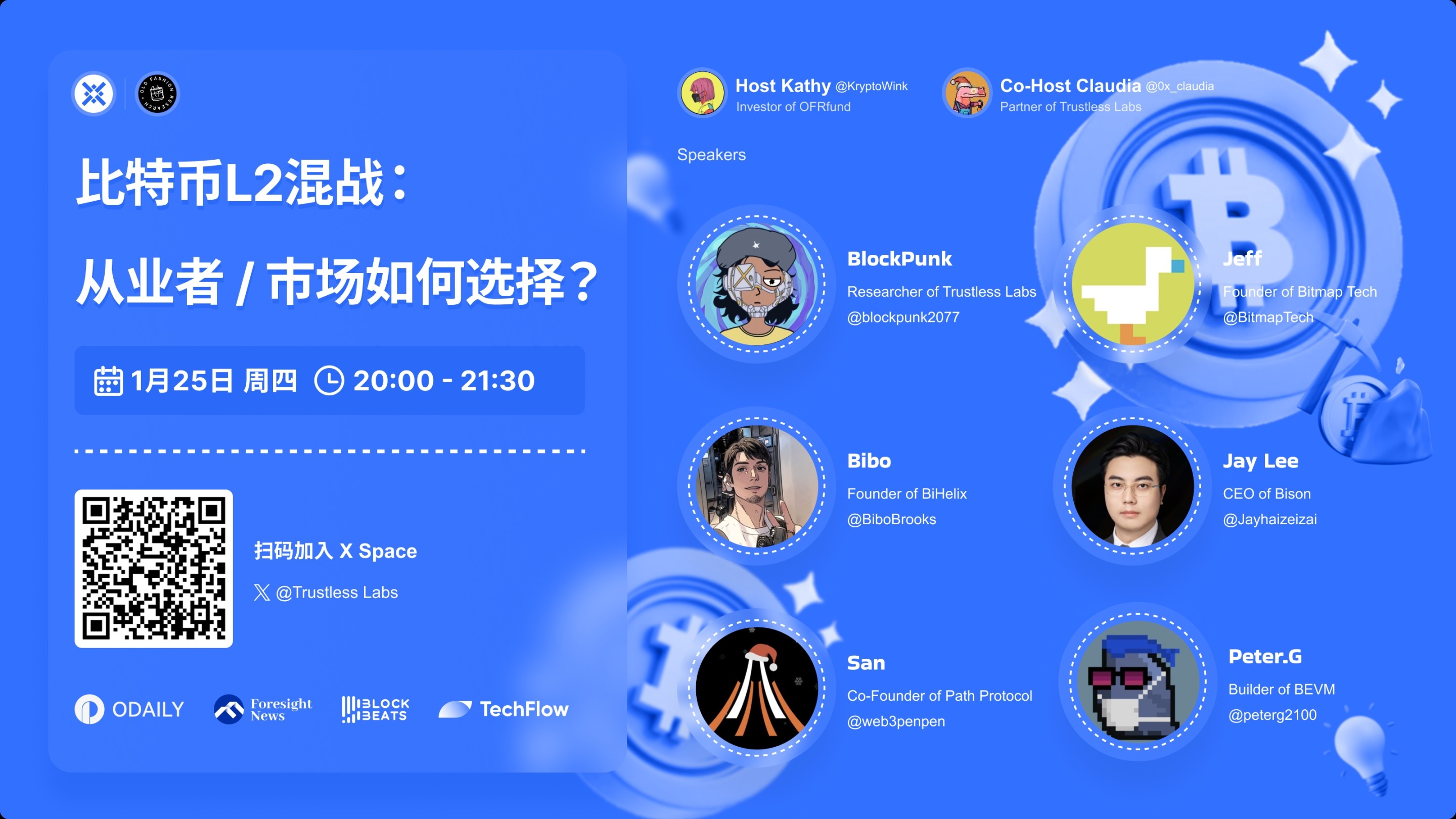 OLD FASHION RESEARCH

比特币L2混战：

从业者 / 市场如何选择？

1月25日 周四 20:00 - 21:30

扫码加入 X Space

@Trustless Labs

ODAILY Foresight News BLOCK BEATS TechFlow

Host Kathy @KryptoWink
Investor of OFRfund

Co-Host Claudia @0x_claudia
Partner of Trustless Labs

Speakers

BlockPunk
Researcher of Trustless Labs
@blockpunk2077

Jeff
Founder of Bitmap Tech
@BitmapTech

Bibo
Founder of BiHelix
@BiboBrooks

Jay Lee
CEO of Bison
@Jayhaizeizai

San
Co-Founder of Path Protocol
@web3penpen

Peter.G
Builder of BEVM
@peterg2100